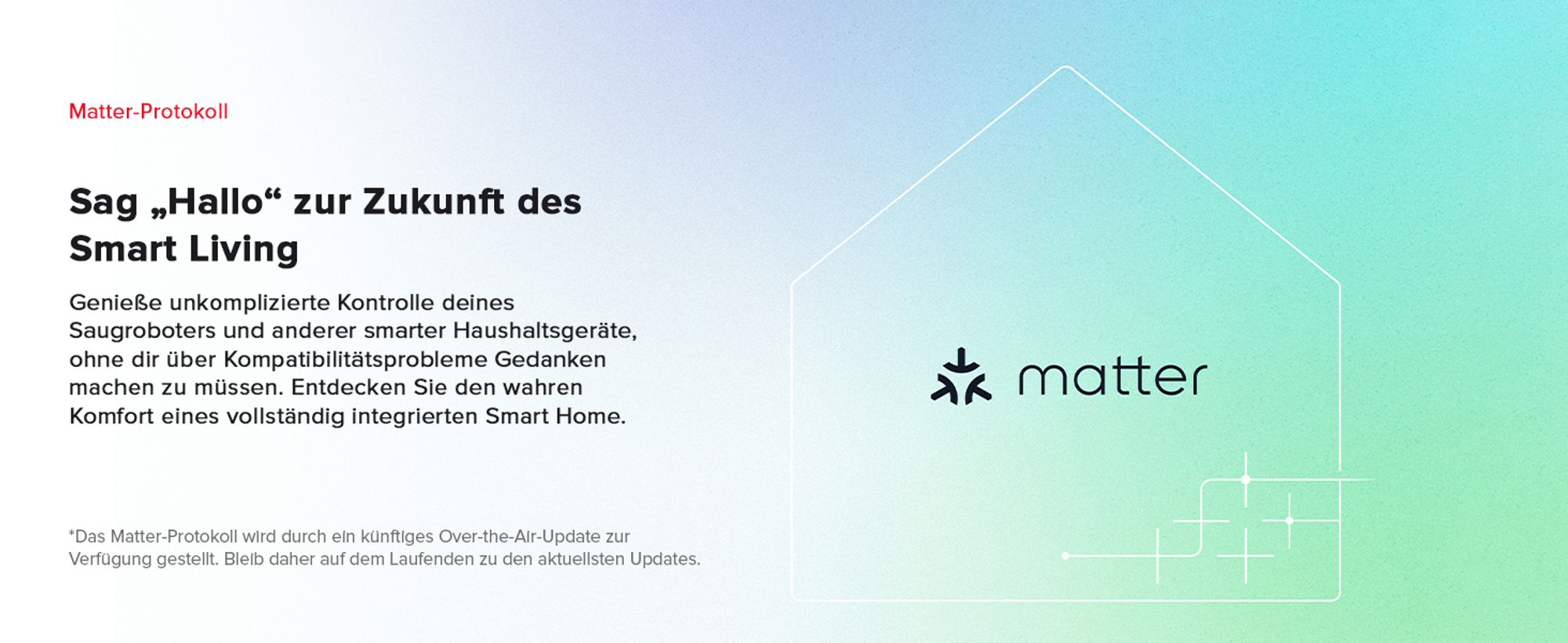 Matter-Protokoll

Sag „Hallo“ zur Zukunft des Smart Living

Genieße unkomplizierte Kontrolle deines Saugroboters und anderer smarter Haushaltsgeräte, ohne dir über Kompatibilitätsprobleme Gedanken machen zu müssen. Entdecken Sie den wahren Komfort eines vollständig integrierten Smart Home.

*Das Matter-Protokoll wird durch ein künftiges Over-the-Air-Update zur Verfügung gestellt. Bleib daher auf dem Laufenden zu den aktuellsten Updates.

matter